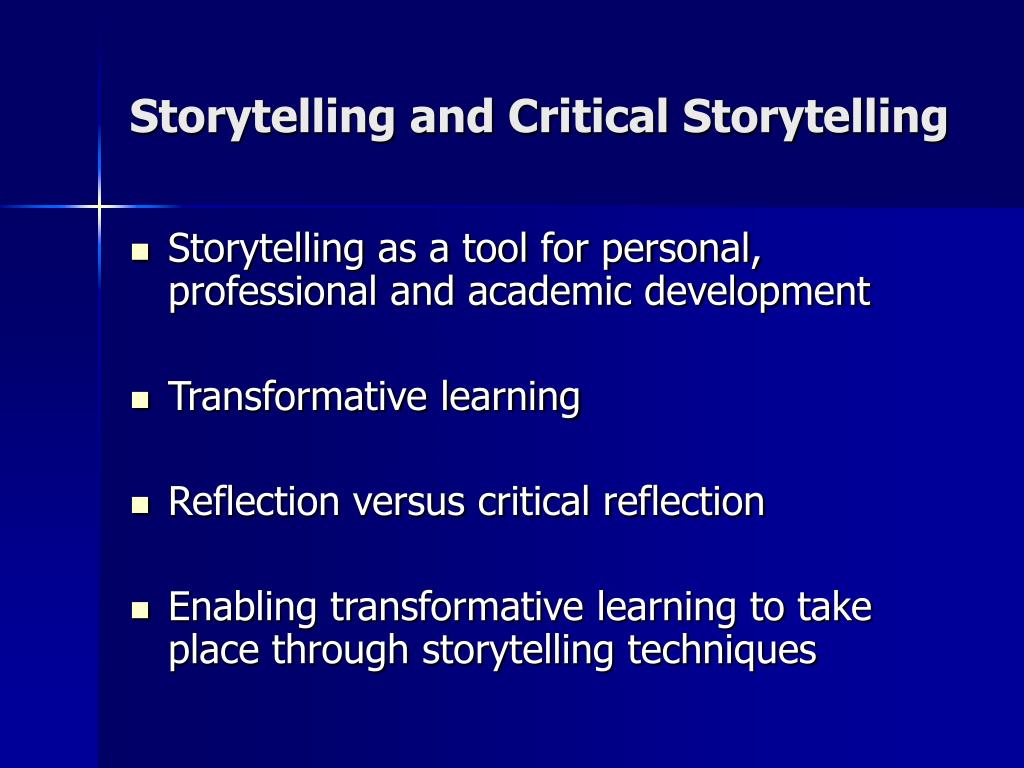 Storytelling and Critical Storytelling

- Storytelling as a tool for personal, professional and academic development

- Transformative learning

- Reflection versus critical reflection

- Enabling transformative learning to take place through storytelling techniques